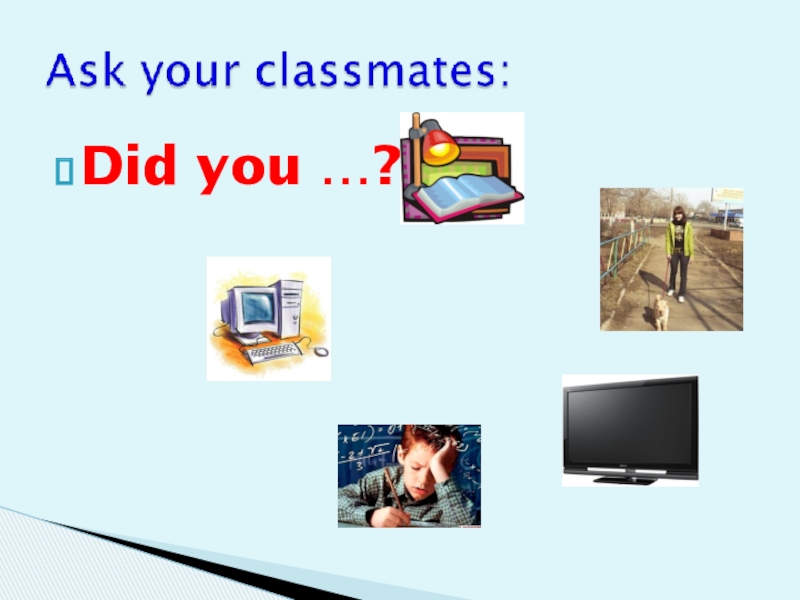 Ask your classmates:

Did you …?